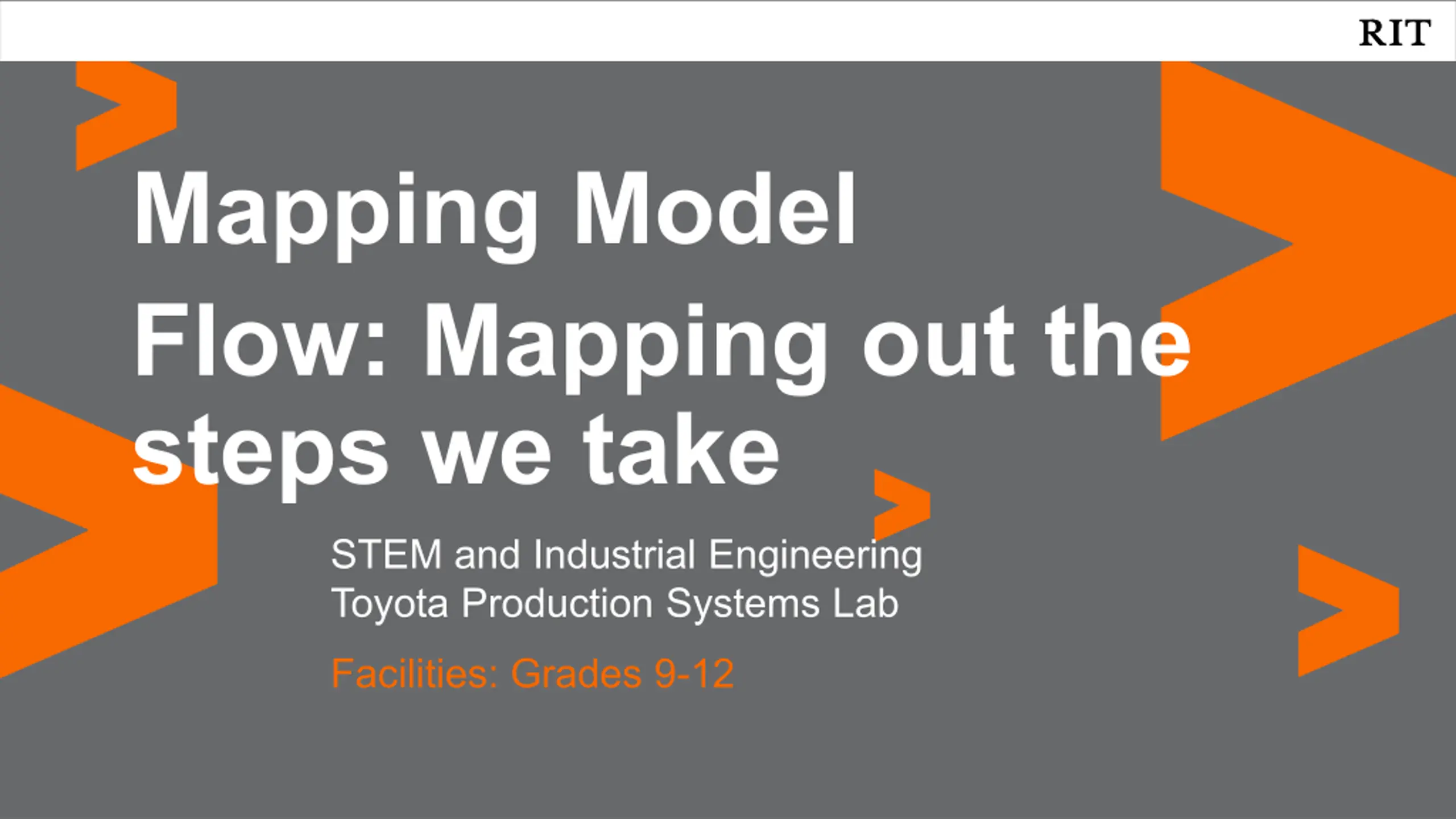 RIT

Mapping Model Flow: Mapping out the steps we take

STEM and Industrial Engineering
Toyota Production Systems Lab

Facilities: Grades 9-12